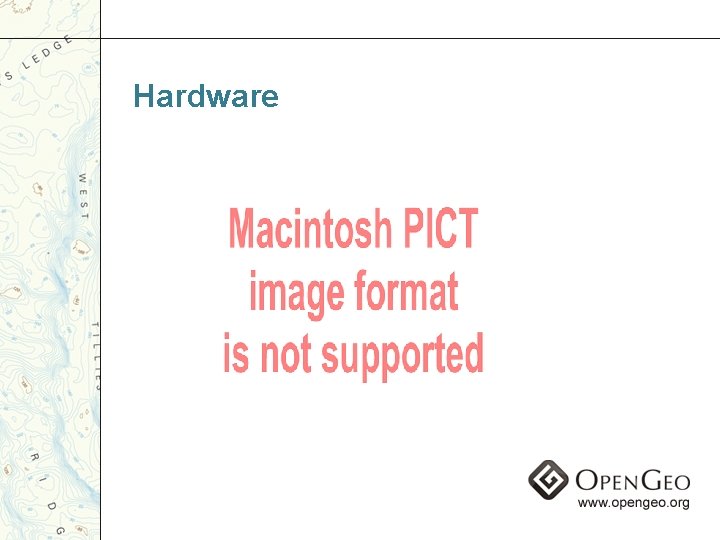 S LEDGE

WEST

TILLIES

RIDG

Hardware

Macintosh PICT image format is not supported

OPENGEO
www.opengeo.org